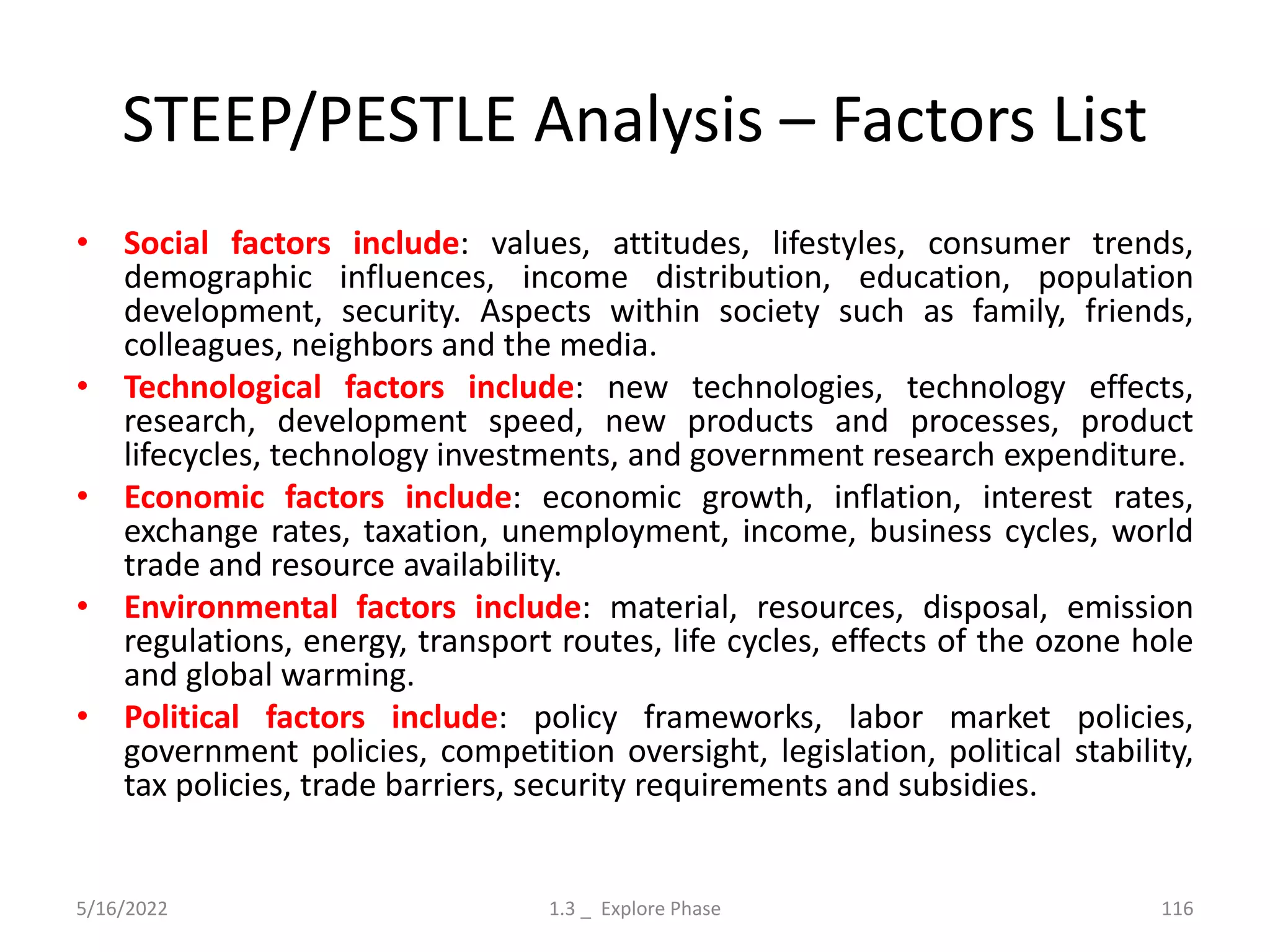 STEEP/PESTLE Analysis – Factors List

• Social factors include: values, attitudes, lifestyles, consumer trends, demographic influences, income distribution, education, population development, security. Aspects within society such as family, friends, colleagues, neighbors and the media.

• Technological factors include: new technologies, technology effects, research, development speed, new products and processes, product lifecycles, technology investments, and government research expenditure.

• Economic factors include: economic growth, inflation, interest rates, exchange rates, taxation, unemployment, income, business cycles, world trade and resource availability.

• Environmental factors include: material, resources, disposal, emission regulations, energy, transport routes, life cycles, effects of the ozone hole and global warming.

• Political factors include: policy frameworks, labor market policies, government policies, competition oversight, legislation, political stability, tax policies, trade barriers, security requirements and subsidies.

5/16/2022 1.3 _ Explore Phase 116